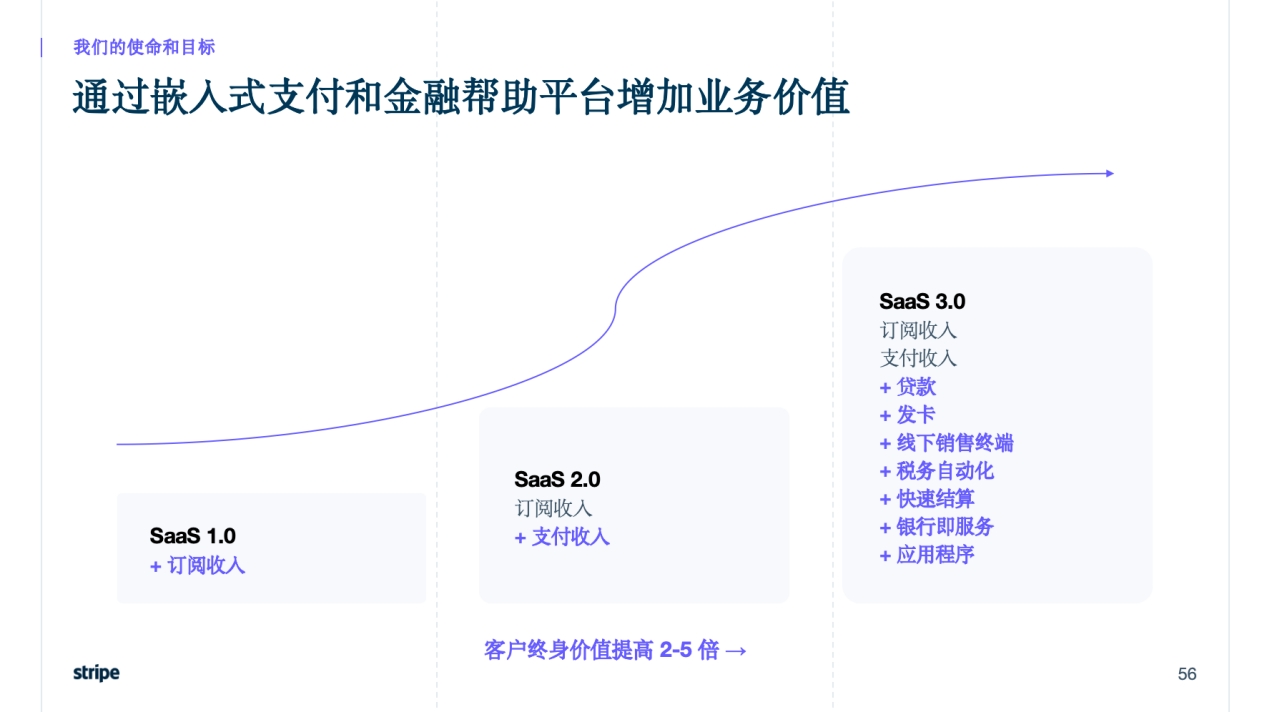 我们的使命和目标

通过嵌入式支付和金融帮助平台增加业务价值

SaaS 1.0
+ 订阅收入

SaaS 2.0
订阅收入
+ 支付收入

SaaS 3.0
订阅收入
支付收入
+ 贷款
+ 发卡
+ 线下销售终端
+ 税务自动化
+ 快速结算
+ 银行即服务
+ 应用程序

客户终身价值提高 2-5 倍 →

stripe

56